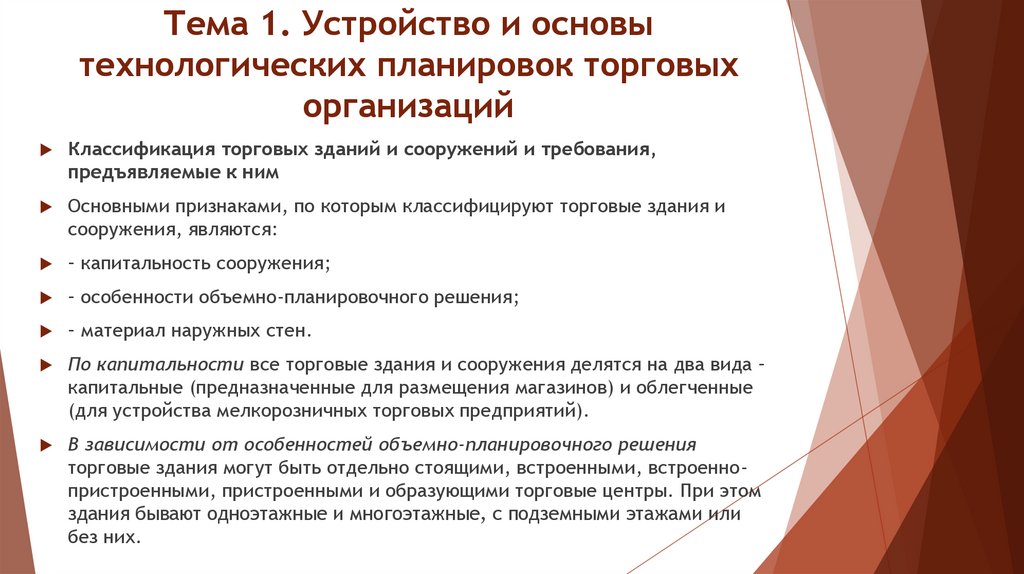 Тема 1. Устройство и основы технологических планировок торговых организаций

Классификация торговых зданий и сооружений и требования, предъявляемые к ним

Основными признаками, по которым классифицируют торговые здания и сооружения, являются:

- капитальность сооружения;

- особенности объемно-планировочного решения;

- материал наружных стен.

По капитальности все торговые здания и сооружения делятся на два вида - капитальные (предназначенные для размещения магазинов) и облегченные (для устройства мелкорозничных торговых предприятий).

В зависимости от особенностей объемно-планировочного решения торговые здания могут быть отдельно стоящими, встроенными, встроенно-пристроенными, пристроенными и образующими торговые центры. При этом здания бывают одноэтажные и многоэтажные, с подземными этажами или без них.